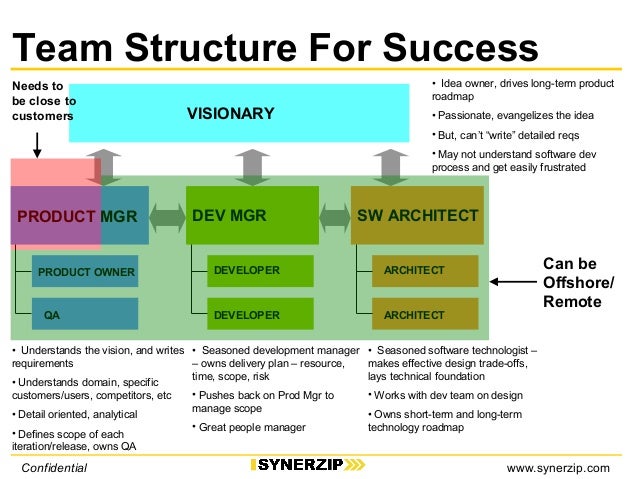 Team Structure For Success

Needs to be close to customers

VISIONARY

• Idea owner, drives long-term product roadmap

• Passionate, evangelizes the idea

• But, can't "write" detailed reqs

• May not understand software dev process and get easily frustrated

PRODUCT MGR

DEV MGR

SW ARCHITECT

PRODUCT OWNER

QA

DEVELOPER

DEVELOPER

ARCHITECT

ARCHITECT

Can be Offshore/ Remote

• Understands the vision, and writes requirements

• Understands domain, specific customers/users, competitors, etc

• Detail oriented, analytical

• Defines scope of each iteration/release, owns QA

• Seasoned development manager – owns delivery plan – resource, time, scope, risk

• Pushes back on Prod Mgr to manage scope

• Great people manager

• Seasoned software technologist – makes effective design trade-offs, lays technical foundation

• Works with dev team on design

• Owns short-term and long-term technology roadmap

Confidential

SYNERZIP

www.synerzip.com